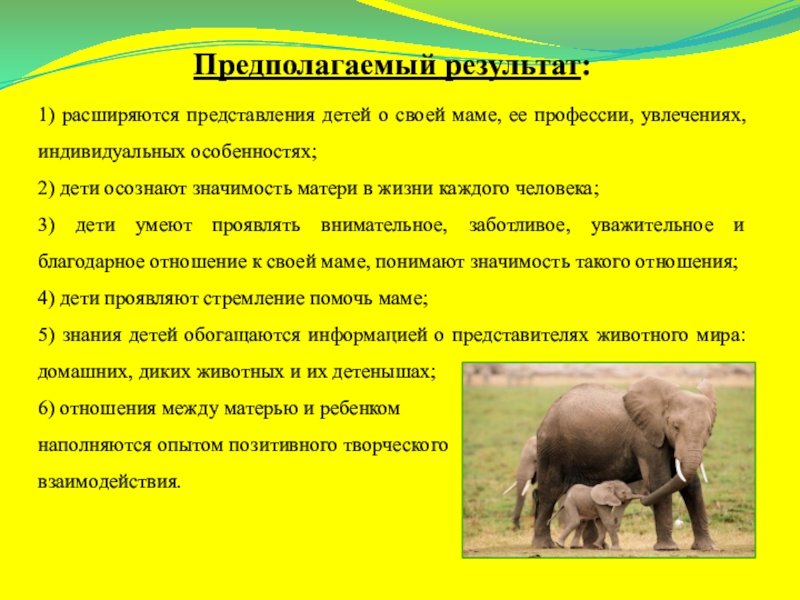 Предполагаемый результат:

1) расширяются представления детей о своей маме, ее профессии, увлечениях, индивидуальных особенностях;

2) дети осознают значимость матери в жизни каждого человека;

3) дети умеют проявлять внимательное, заботливое, уважительное и благодарное отношение к своей маме, понимают значимость такого отношения;

4) дети проявляют стремление помочь маме;

5) знания детей обогащаются информацией о представителях животного мира: домашних, диких животных и их детенышах;

6) отношения между матерью и ребенком наполняются опытом позитивного творческого взаимодействия.